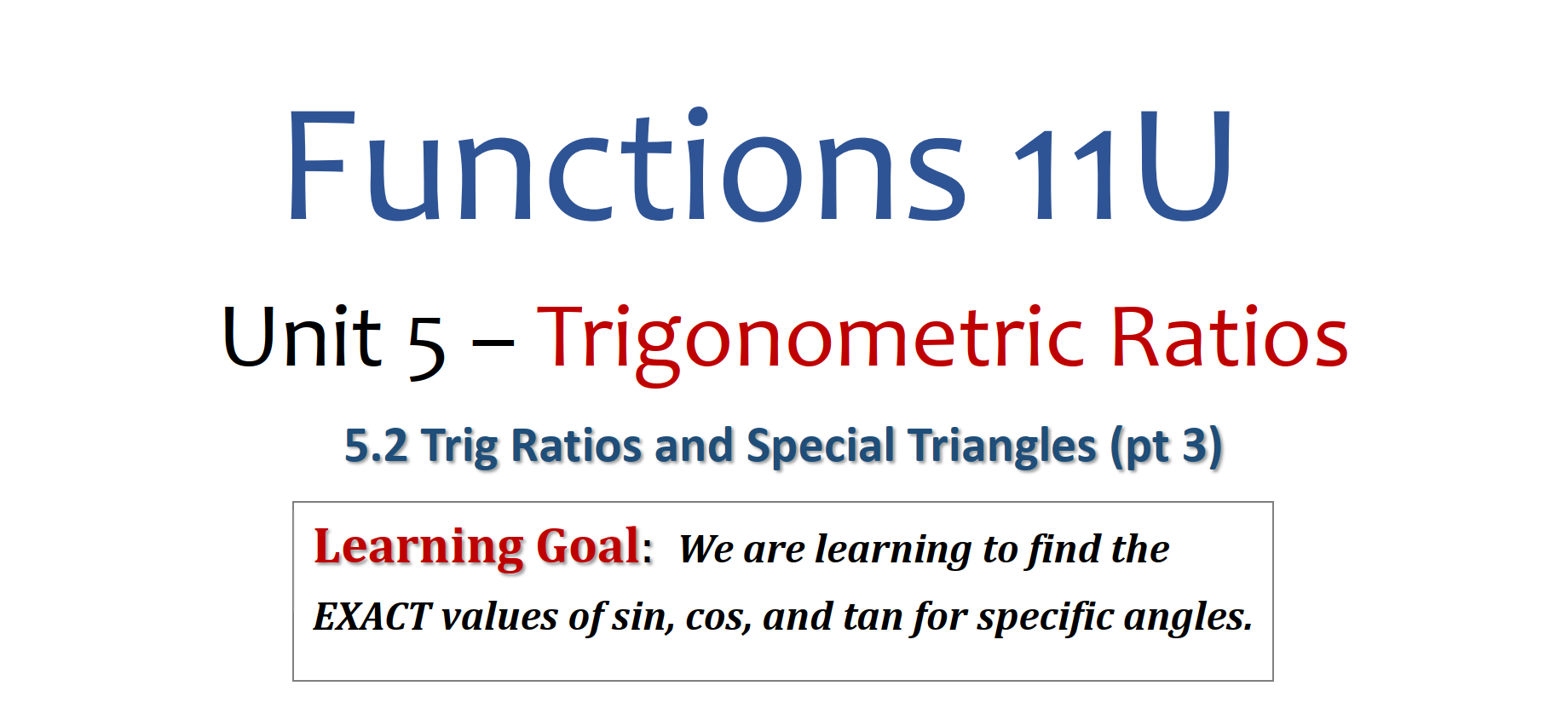 Functions 11U

Unit 5 – Trigonometric Ratios

5.2 Trig Ratios and Special Triangles (pt 3)

Learning Goal: We are learning to find the EXACT values of sin, cos, and tan for specific angles.